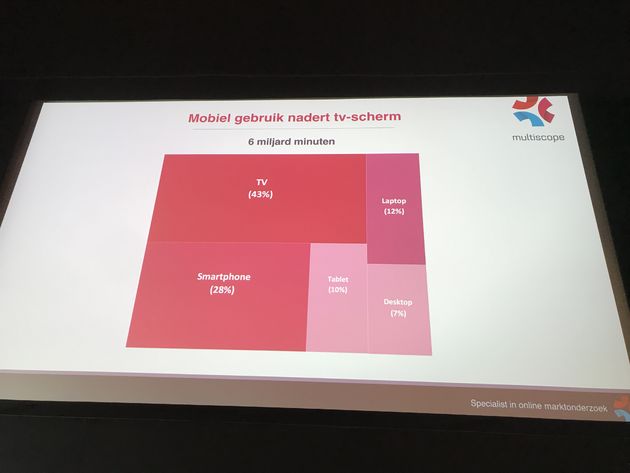 Mobiel gebruik nadert tv-scherm

multiscope

6 miljard minuten

TV
(43%)

Laptop
(12%)

Smartphone
(28%)

Tablet
(10%)

Desktop
(7%)

Specialist in online marktonderzoek